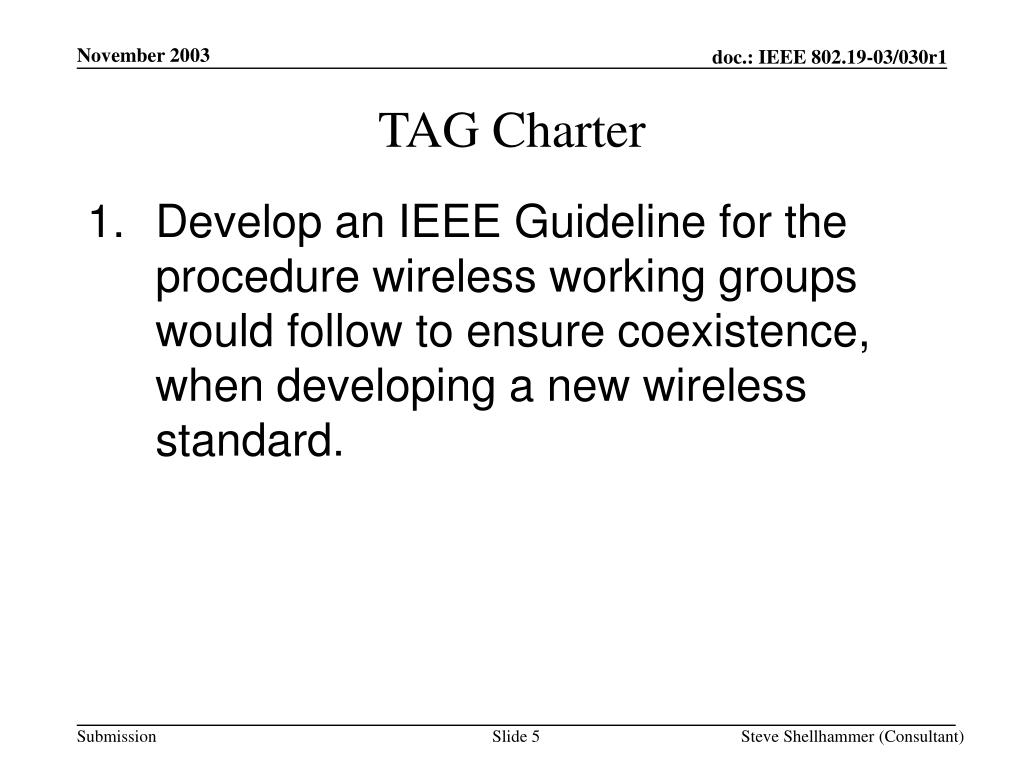 November 2003

doc.: IEEE 802.19-03/030r1

TAG Charter

1. Develop an IEEE Guideline for the procedure wireless working groups would follow to ensure coexistence, when developing a new wireless standard.

Submission

Slide 5

Steve Shellhammer (Consultant)